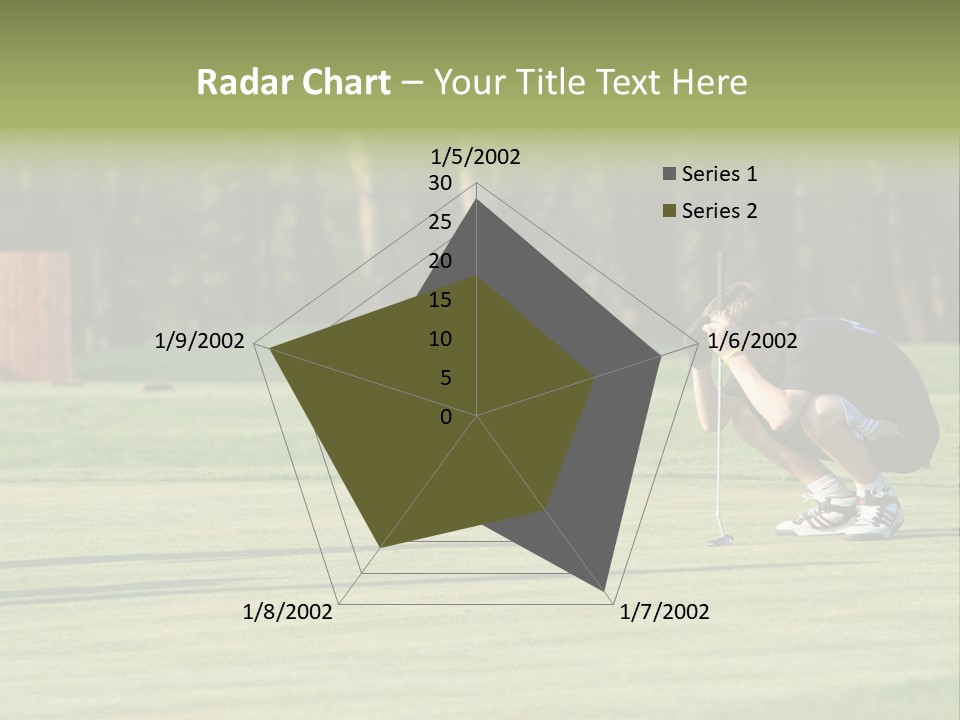 Radar Chart – Your Title Text Here

1/5/2002
30
25
20
15
10
5
0
1/6/2002
1/7/2002
1/8/2002
1/9/2002

Series 1
Series 2